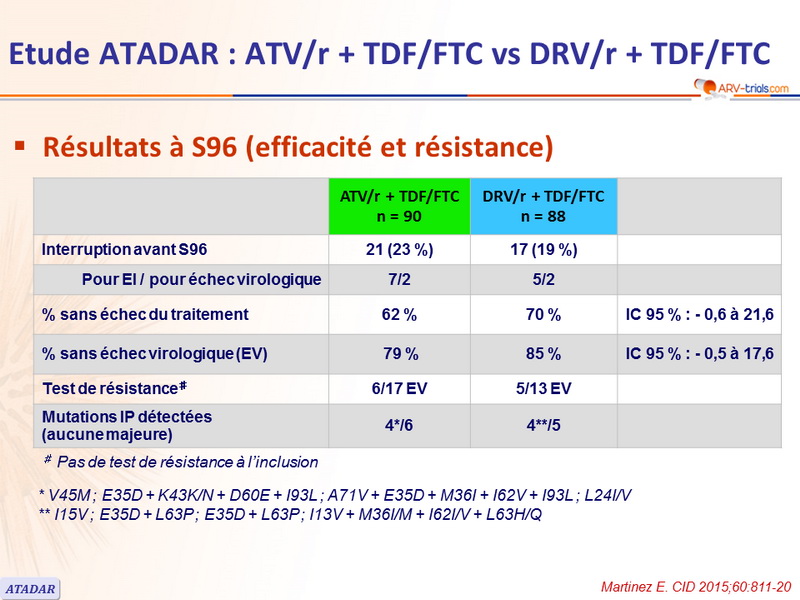 Etude ATADAR : ATV/r + TDF/FTC vs DRV/r + TDF/FTC

ARV-trials.com

▪ Résultats à S96 (efficacité et résistance)

| | ATV/r + TDF/FTC n = 90 | DRV/r + TDF/FTC n = 88 | |
|---|---|---|---|
| Interruption avant S96 | 21 (23 %) | 17 (19 %) | |
| Pour EI / pour échec virologique | 7/2 | 5/2 | |
| % sans échec du traitement | 62 % | 70 % | IC 95 % : - 0,6 à 21,6 |
| % sans échec virologique (EV) | 79 % | 85 % | IC 95 % : - 0,5 à 17,6 |
| Test de résistance# | 6/17 EV | 5/13 EV | |
| Mutations IP détectées (aucune majeure) | 4*/6 | 4**/5 | |

# Pas de test de résistance à l'inclusion

* V45M ; E35D + K43K/N + D60E + I93L ; A71V + E35D + M36I + I62V + I93L ; L24I/V
** I15V ; E35D + L63P ; E35D + L63P ; I13V + M36I/M + I62I/V + L63H/Q

ATADAR

Martinez E. CID 2015;60:811-20